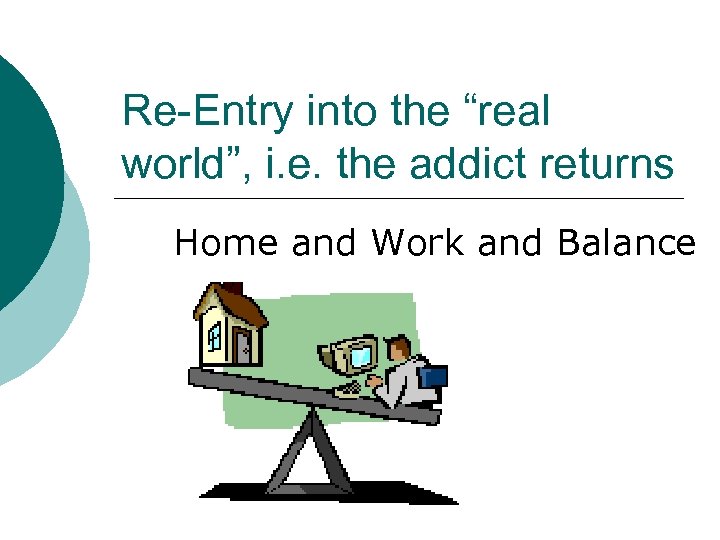 Re-Entry into the “real world”, i.e. the addict returns

Home and Work and Balance